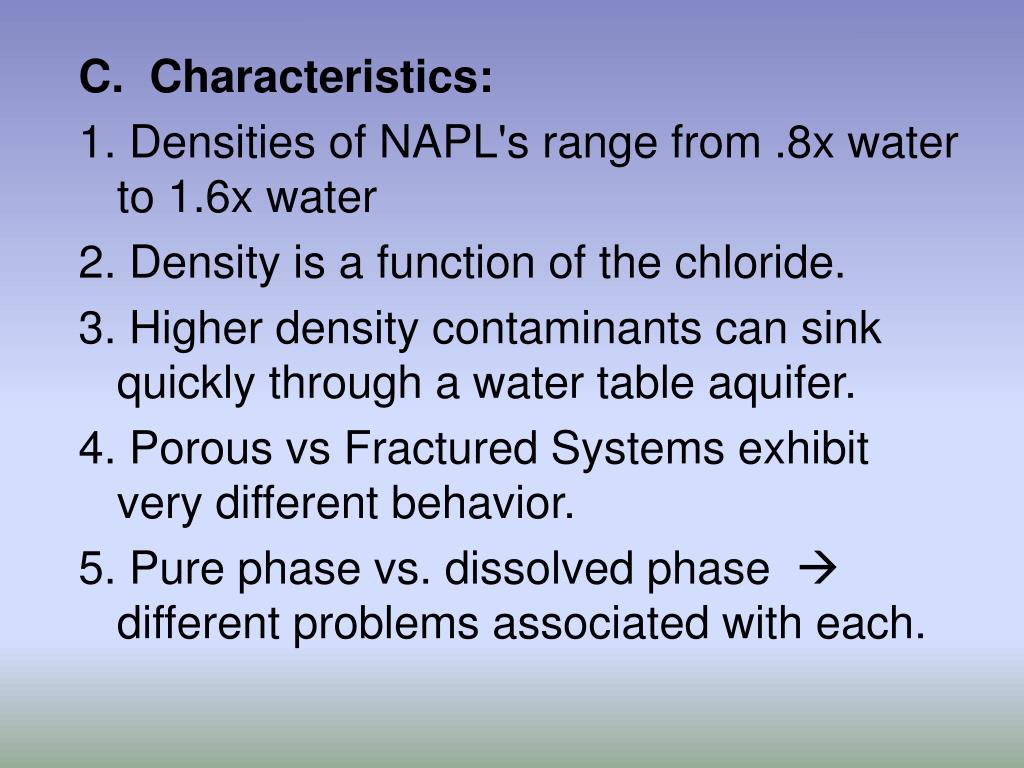 C. Characteristics:

1. Densities of NAPL's range from .8x water to 1.6x water

2. Density is a function of the chloride.

3. Higher density contaminants can sink quickly through a water table aquifer.

4. Porous vs Fractured Systems exhibit very different behavior.

5. Pure phase vs. dissolved phase → different problems associated with each.